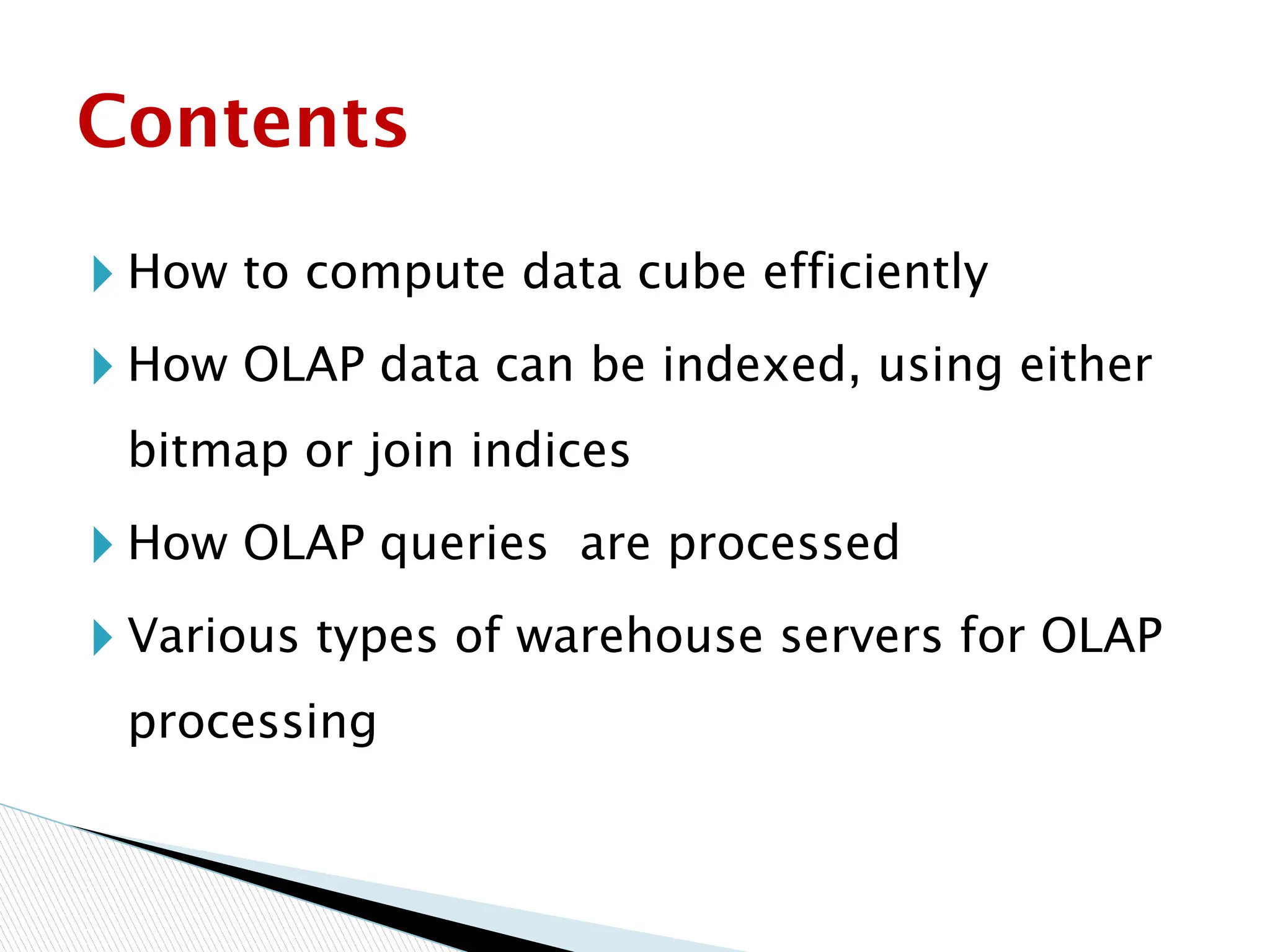 Contents

How to compute data cube efficiently

How OLAP data can be indexed, using either bitmap or join indices

How OLAP queries  are processed

Various types of warehouse servers for OLAP processing